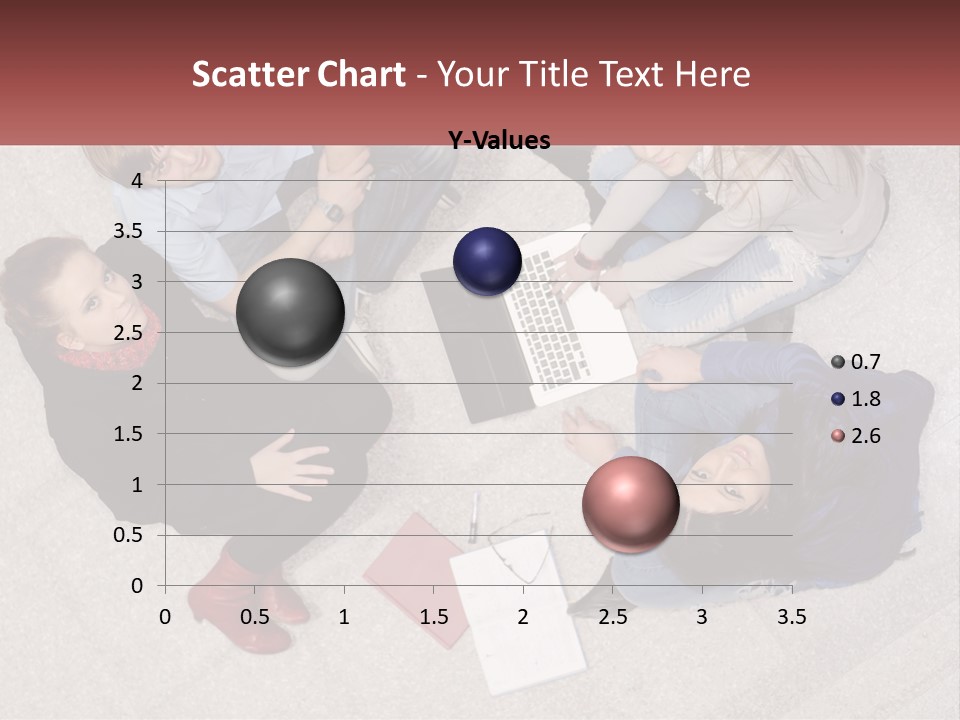 Scatter Chart - Your Title Text Here

Y-Values

4
3.5
3
2.5
2
1.5
1
0.5
0

0 0.5 1 1.5 2 2.5 3 3.5

0.7
1.8
2.6